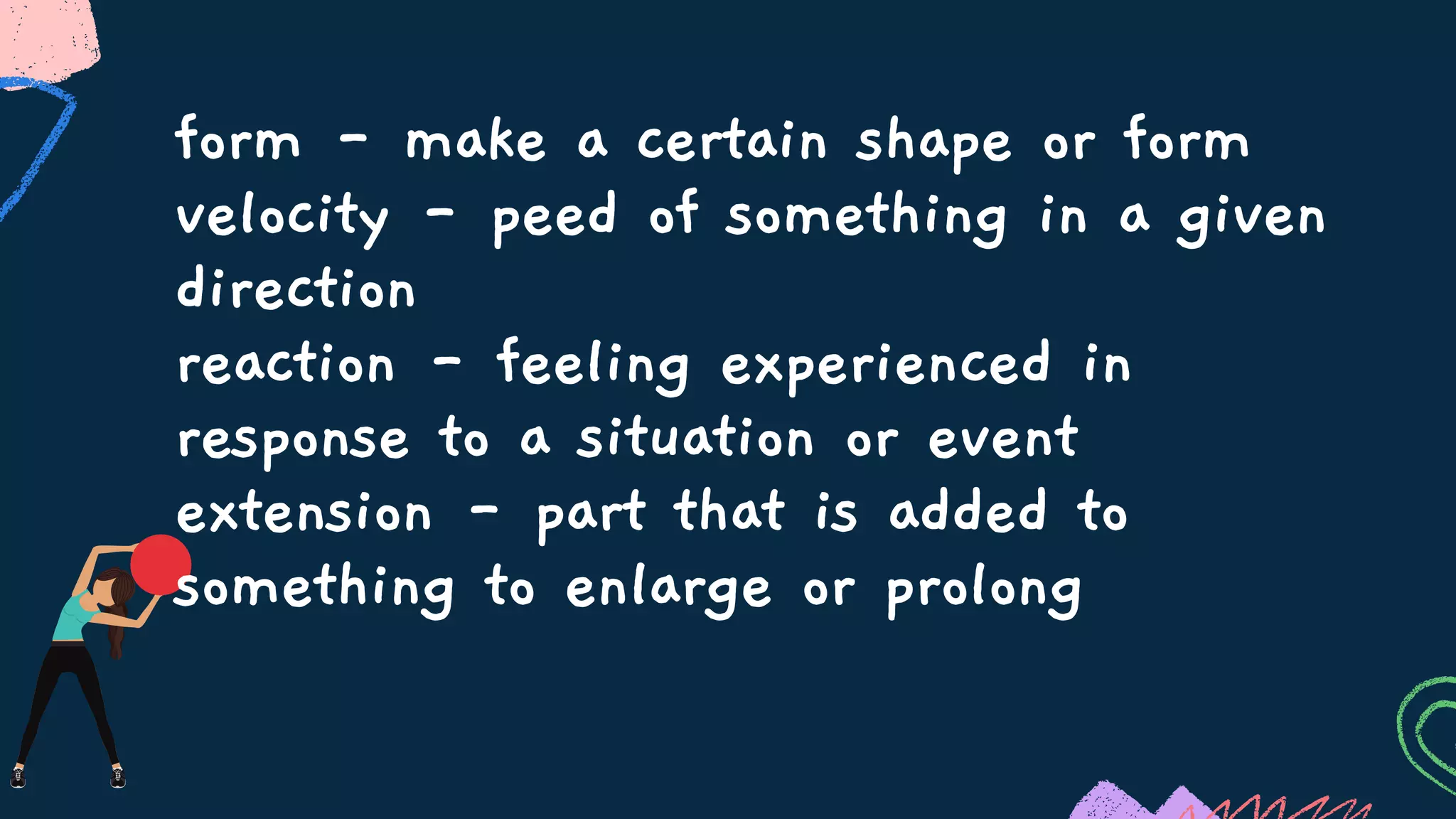 form - make a certain shape or form
velocity - peed of something in a given direction
reaction - feeling experienced in response to a situation or event
extension - part that is added to something to enlarge or prolong